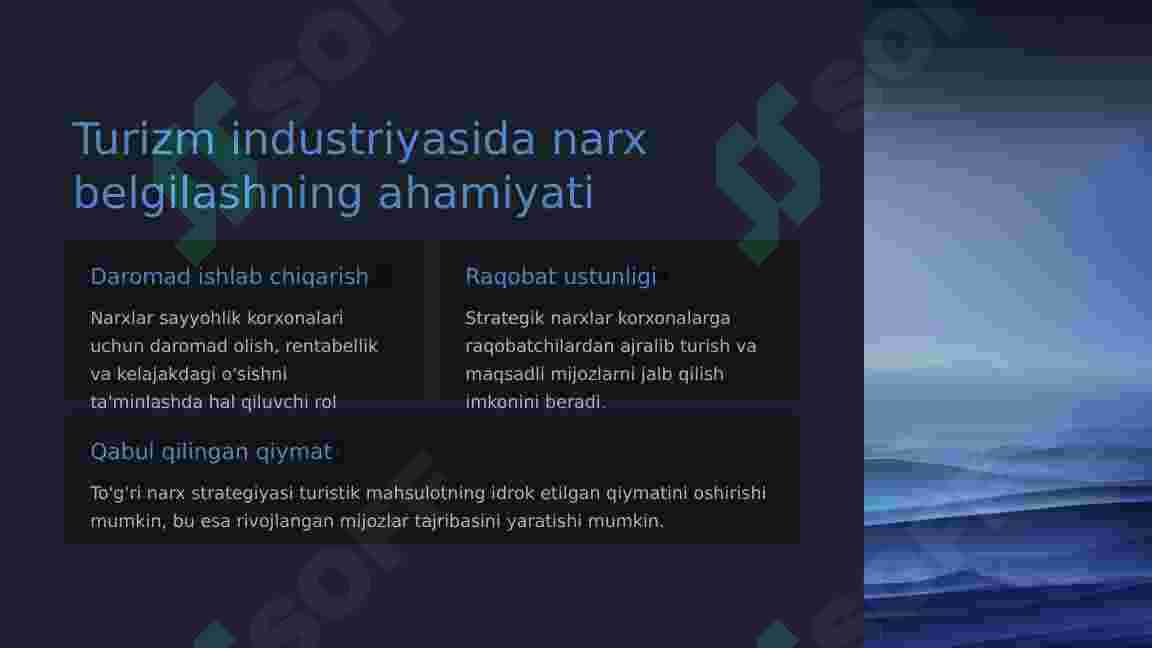 Turizm industriyasida narx belgilashning ahamiyati

Daromad ishlab chiqarish

Narxlar sayyohlik korxonalari uchun daromad olish, rentabellik va kelajakdagi o'sishni ta'minlashda hal qiluvchi rol

Raqobat ustunligi

Strategik narxlar korxonalarga raqobatchilardan ajralib turish va maqsadli mijozlarni jalb qilish imkonini beradi.

Qabul qilingan qiymat

To'g'ri narx strategiyasi turistik mahsulotning idrok etilgan qiymatini oshirishi mumkin, bu esa rivojlangan mijozlar tajribasini yaratishi mumkin.